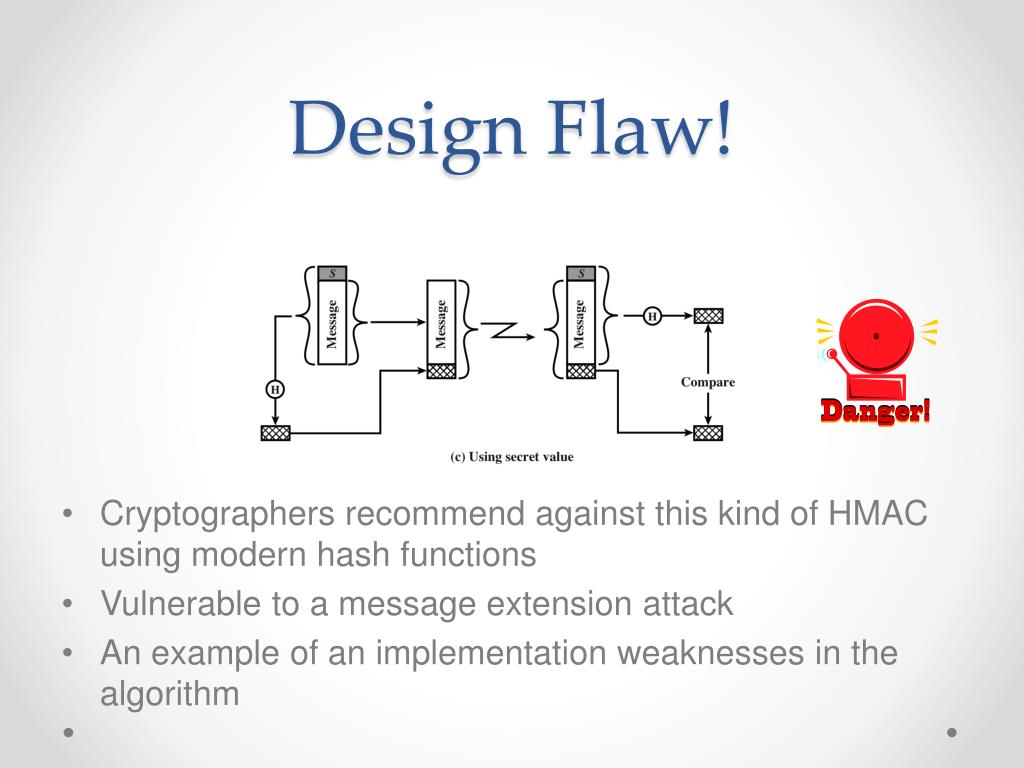 Design Flaw!

S
Message
H
Message
S
Message
H
Compare
(c) Using secret value

Danger!

• Cryptographers recommend against this kind of HMAC using modern hash functions
• Vulnerable to a message extension attack
• An example of an implementation weaknesses in the algorithm